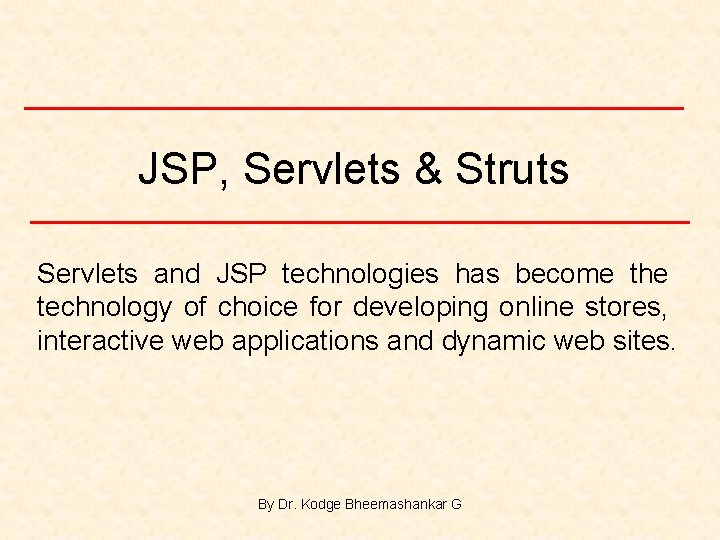 JSP, Servlets & Struts

Servlets and JSP technologies has become the technology of choice for developing online stores, interactive web applications and dynamic web sites.

By Dr. Kodge Bheemashankar G